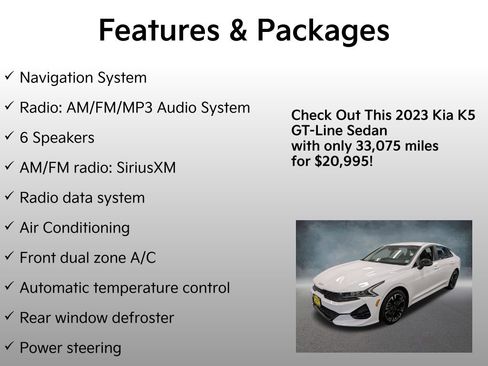 Features & Packages

✓ Navigation System
✓ Radio: AM/FM/MP3 Audio System
✓ 6 Speakers
✓ AM/FM radio: SiriusXM
✓ Radio data system
✓ Air Conditioning
✓ Front dual zone A/C
✓ Automatic temperature control
✓ Rear window defroster
✓ Power steering

Check Out This 2023 Kia K5 GT-Line Sedan with only 33,075 miles for $20,995!